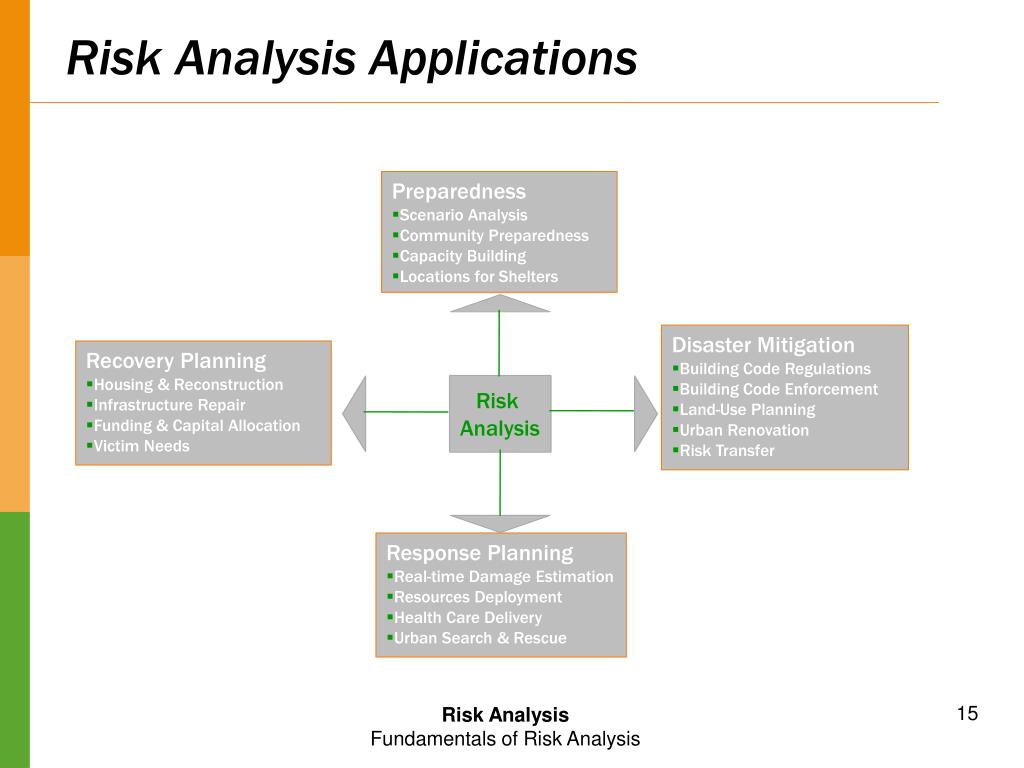 Risk Analysis Applications

Preparedness
▪Scenario Analysis
▪Community Preparedness
▪Capacity Building
▪Locations for Shelters

Recovery Planning
▪Housing & Reconstruction
▪Infrastructure Repair
▪Funding & Capital Allocation
▪Victim Needs

Risk Analysis

Disaster Mitigation
▪Building Code Regulations
▪Building Code Enforcement
▪Land-Use Planning
▪Urban Renovation
▪Risk Transfer

Response Planning
▪Real-time Damage Estimation
▪Resources Deployment
▪Health Care Delivery
▪Urban Search & Rescue

Risk Analysis
Fundamentals of Risk Analysis

15